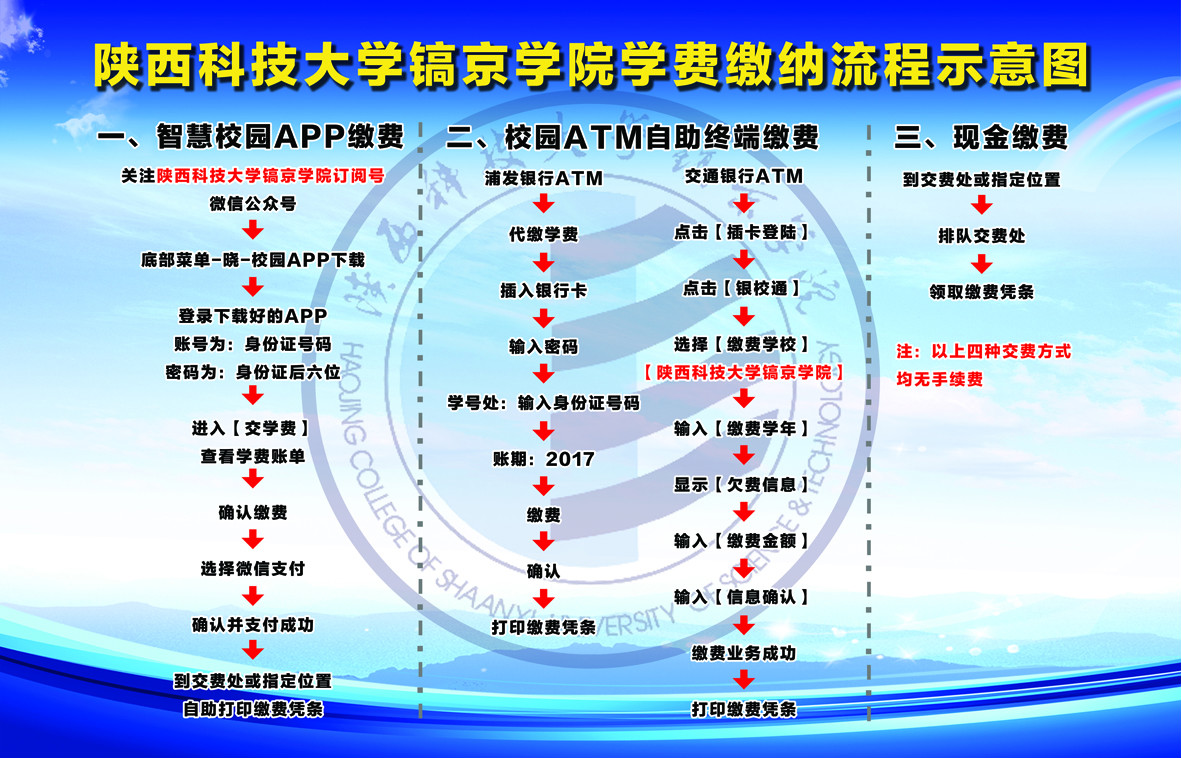 陕西科技大学镐京学院学费缴纳流程示意图

一、智慧校园APP缴费

关注陕西科技大学镐京学院订阅号
微信公众号

底部菜单-晓-校园APP下载

登录下载好的APP
账号为：身份证号码
密码为：身份证后六位

进入【交学费】
查看学费账单

确认缴费

选择微信支付

确认并支付成功

到交费处或指定位置
自助打印缴费凭条

二、校园ATM自助终端缴费

浦发银行ATM

代缴学费

插入银行卡

输入密码

学号处：输入身份证号码

账期：2017

缴费

确认

打印缴费凭条

交通银行ATM

点击【插卡登陆】

点击【银校通】

选择【缴费学校】
【陕西科技大学镐京学院】

输入【缴费学年】

显示【欠费信息】

输入【缴费金额】

输入【信息确认】

缴费业务成功

打印缴费凭条

三、现金缴费

到交费处或指定位置

排队交费处

领取缴费凭条

注：以上四种交费方式
均无手续费

HAOJING COLLEGE OF SHAANXI UNIVERSITY OF SCIENCE & TECHNOLOGY